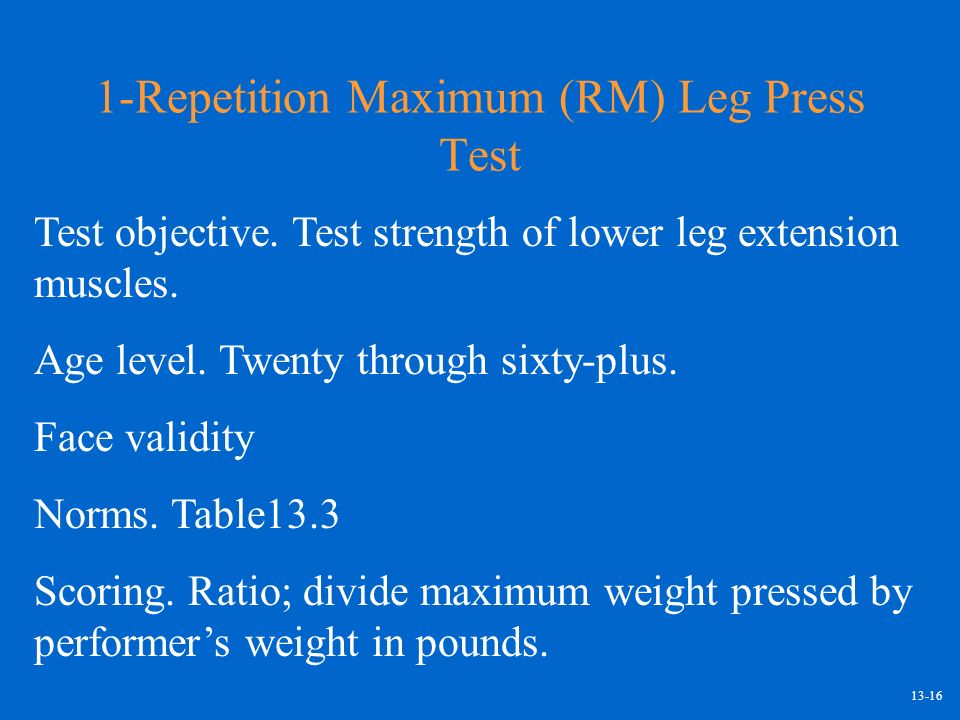 1-Repetition Maximum (RM) Leg Press Test

Test objective. Test strength of lower leg extension muscles.

Age level. Twenty through sixty-plus.

Face validity

Norms. Table13.3

Scoring. Ratio; divide maximum weight pressed by performer’s weight in pounds.

13-16